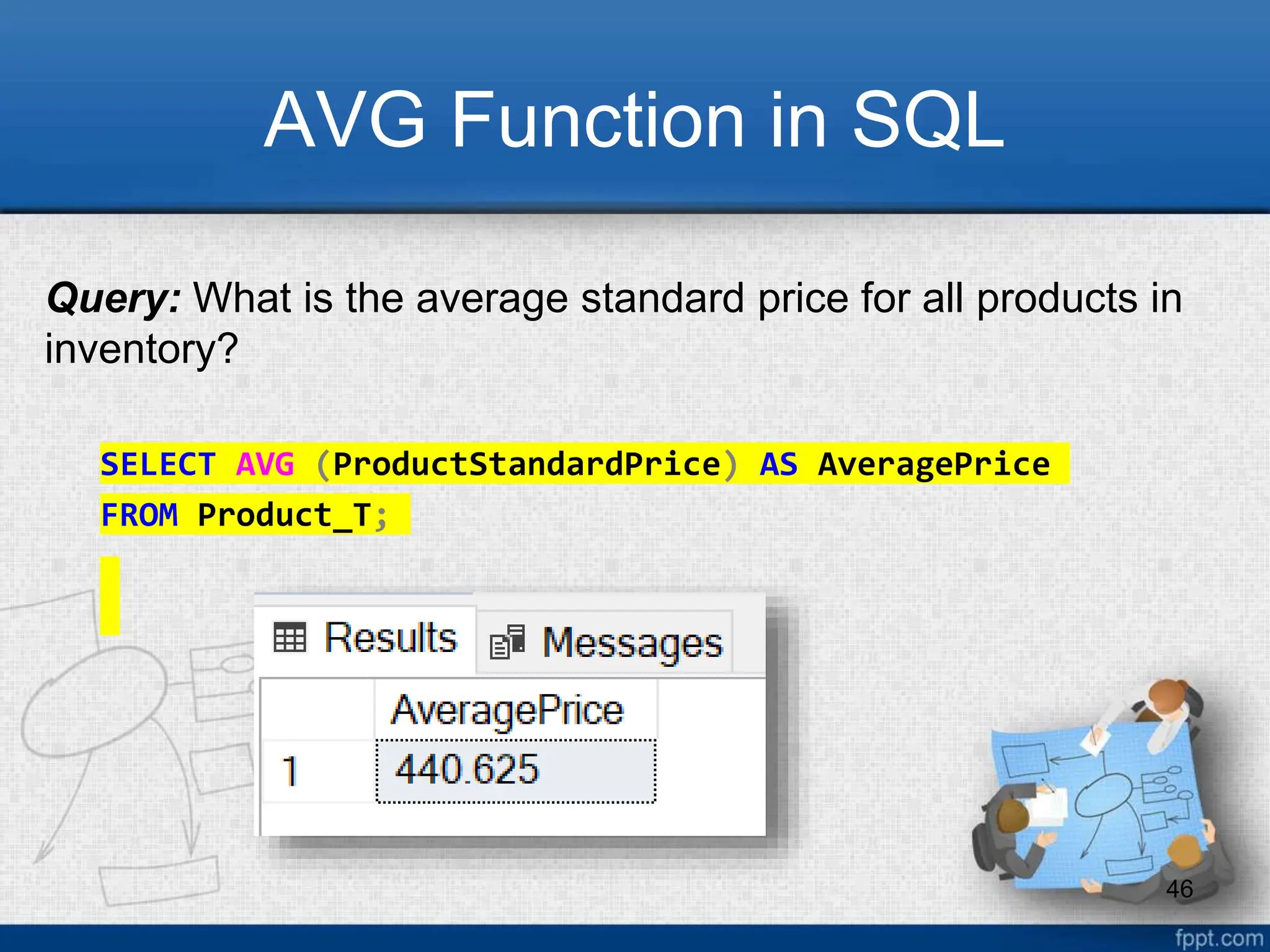 AVG Function in SQL

Query: What is the average standard price for all products in inventory?

SELECT AVG (ProductStandardPrice) AS AveragePrice
FROM Product_T;

Results Messages

| | AveragePrice |
|---|---|
| 1 | 440.625 |

46

fppt.com